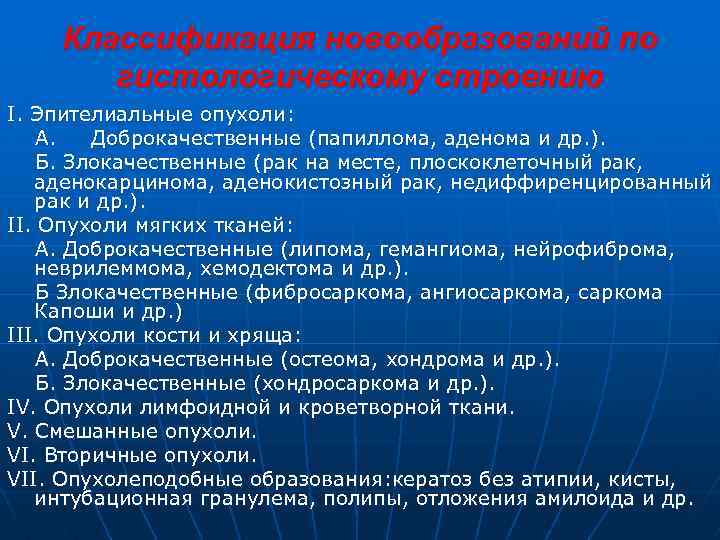 Классификация новообразований по гистологическому строению

I. Эпителиальные опухоли:

А. Доброкачественные (папиллома, аденома и др.).

Б. Злокачественные (рак на месте, плоскоклеточный рак, аденокарцинома, аденокистозный рак, недиффиренцированный рак и др.).

II. Опухоли мягких тканей:

А. Доброкачественные (липома, гемангиома, нейрофиброма, неврилеммома, хемодектома и др.).

Б Злокачественные (фибросаркома, ангиосаркома, саркома Капоши и др.)

III. Опухоли кости и хряща:

А. Доброкачественные (остеома, хондрома и др.).

Б. Злокачественные (хондросаркома и др.).

IV. Опухоли лимфоидной и кроветворной ткани.

V. Смешанные опухоли.

VI. Вторичные опухоли.

VII. Опухолеподобные образования:кератоз без атипии, кисты, интубационная гранулема, полипы, отложения амилоида и др.